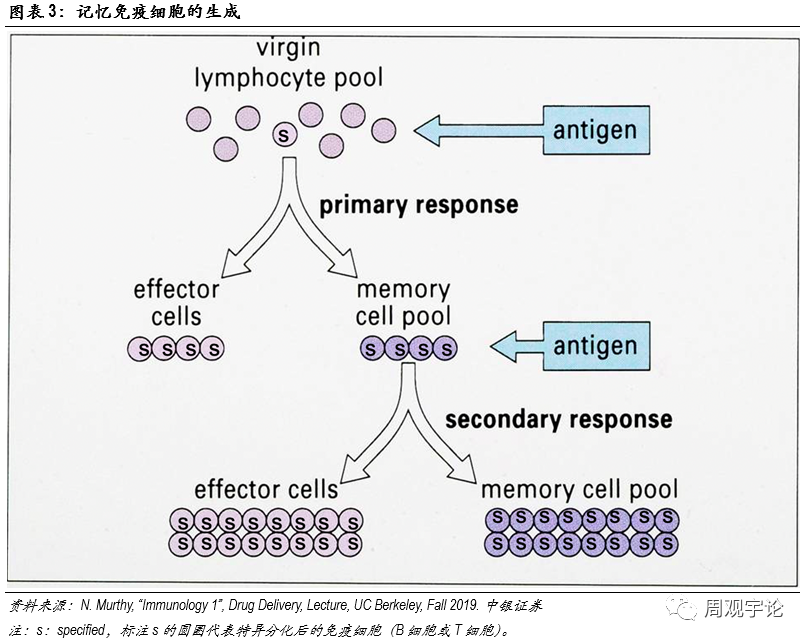 图表 3：记忆免疫细胞的生成

virgin lymphocyte pool

s

antigen

primary response

effector cells

s s s s

memory cell pool

s s s s

antigen

secondary response

effector cells

s s s s s s s s
s s s s s s s s

memory cell pool

s s s s s s s s
s s s s s s s s

资料来源：N. Murthy, "Immunology 1", Drug Delivery, Lecture, UC Berkeley, Fall 2019. 中银证券

注：s：specified，标注 s 的圆圈代表特异分化后的免疫细胞（B 细胞或 T 细胞）。

周观宇论